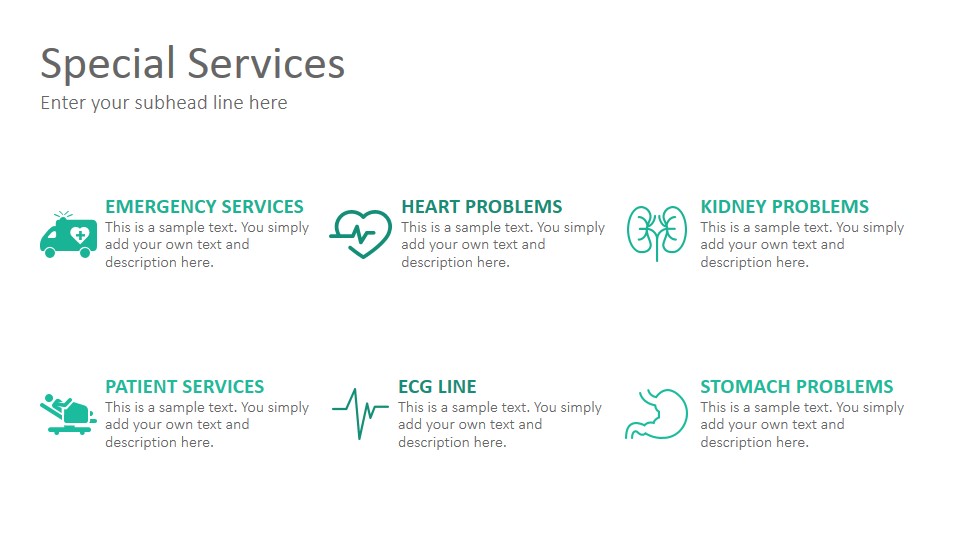 Special Services
Enter your subhead line here

EMERGENCY SERVICES
This is a sample text. You simply add your own text and description here.

HEART PROBLEMS
This is a sample text. You simply add your own text and description here.

KIDNEY PROBLEMS
This is a sample text. You simply add your own text and description here.

PATIENT SERVICES
This is a sample text. You simply add your own text and description here.

ECG LINE
This is a sample text. You simply add your own text and description here.

STOMACH PROBLEMS
This is a sample text. You simply add your own text and description here.